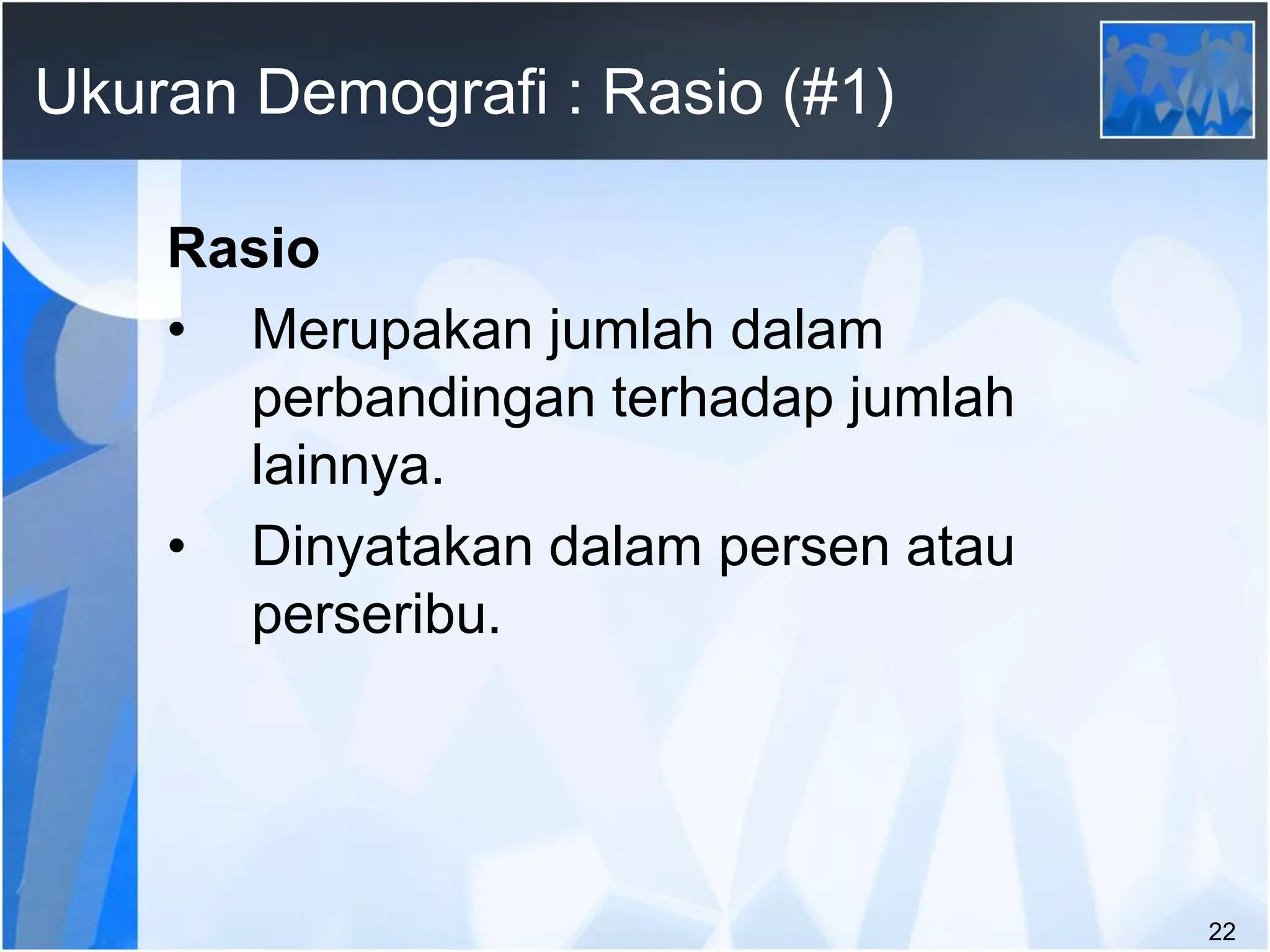 Ukuran Demografi : Rasio (#1)

Rasio

• Merupakan jumlah dalam perbandingan terhadap jumlah lainnya.

• Dinyatakan dalam persen atau perseribu.

22